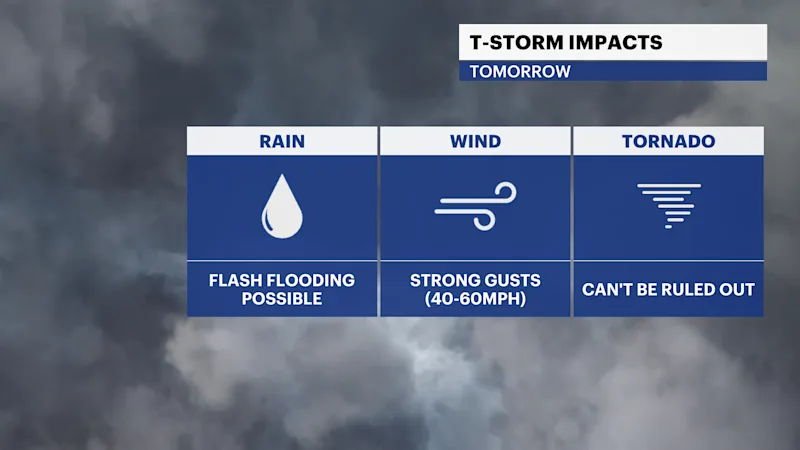 T-STORM IMPACTS
TOMORROW

RAIN

FLASH FLOODING POSSIBLE

WIND

STRONG GUSTS (40-60MPH)

TORNADO

CAN'T BE RULED OUT